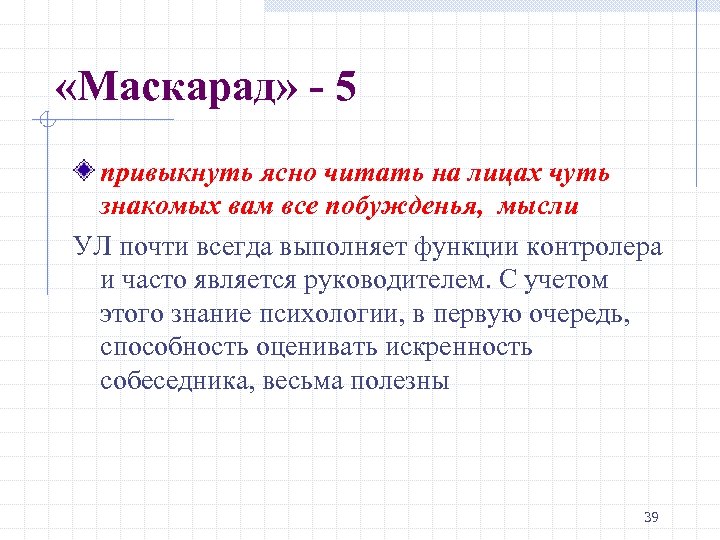 «Маскарад» - 5

привыкнуть ясно читать на лицах чуть знакомых вам все побужденья, мысли

УЛ почти всегда выполняет функции контролера и часто является руководителем. С учетом этого знание психологии, в первую очередь, способность оценивать искренность собеседника, весьма полезны

39